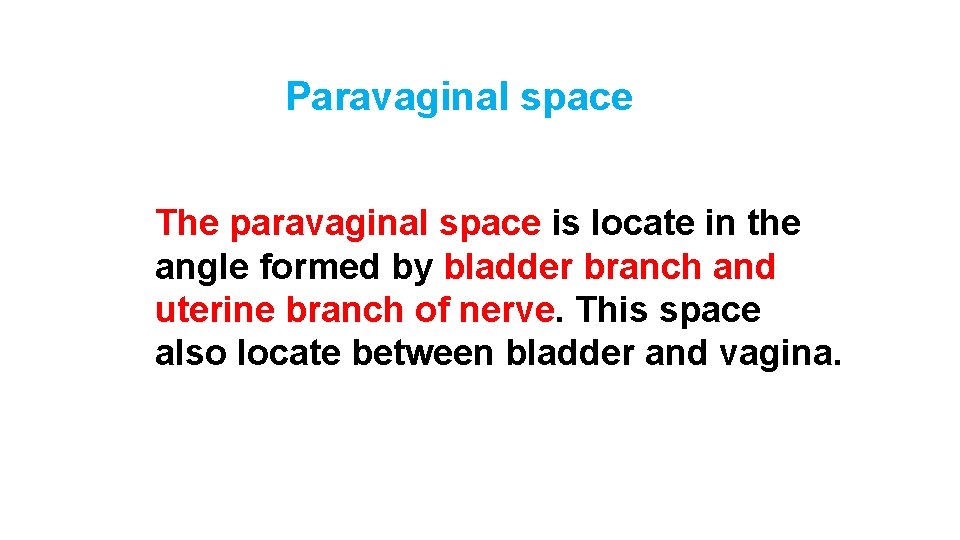 Paravaginal space

The paravaginal space is locate in the angle formed by bladder branch and uterine branch of nerve. This space also locate between bladder and vagina.